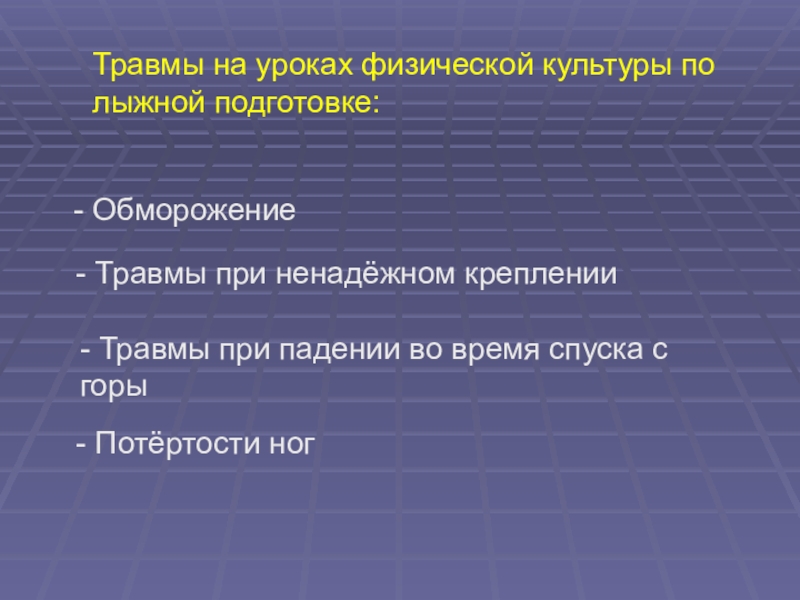 Травмы на уроках физической культуры по лыжной подготовке:

- Обморожение

- Травмы при ненадёжном креплении

- Травмы при падении во время спуска с горы

- Потёртости ног